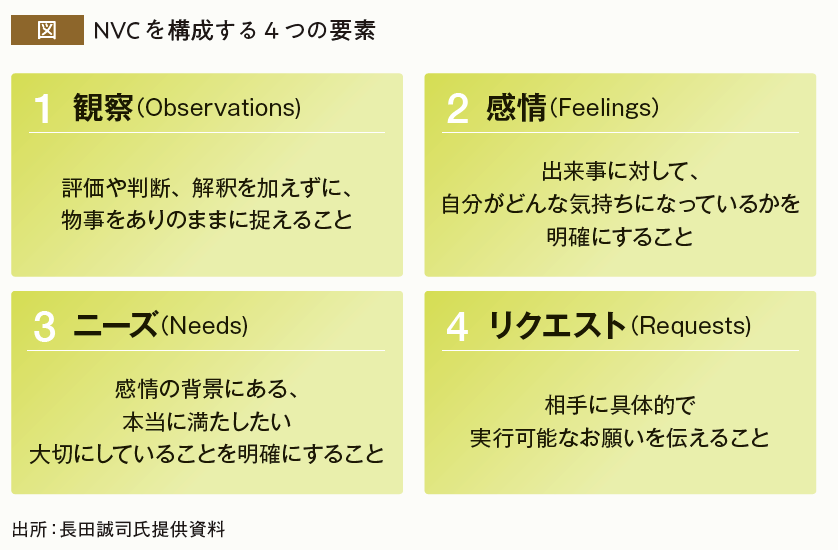 図 NVCを構成する4つの要素

1 観察(Observations)

評価や判断、解釈を加えずに、物事をありのままに捉えること

2 感情(Feelings)

出来事に対して、自分がどんな気持ちになっているかを明確にすること

3 ニーズ(Needs)

感情の背景にある、本当に満たしたい大切にしていることを明確にすること

4 リクエスト(Requests)

相手に具体的で実行可能なお願いを伝えること

出所:長田誠司氏提供資料